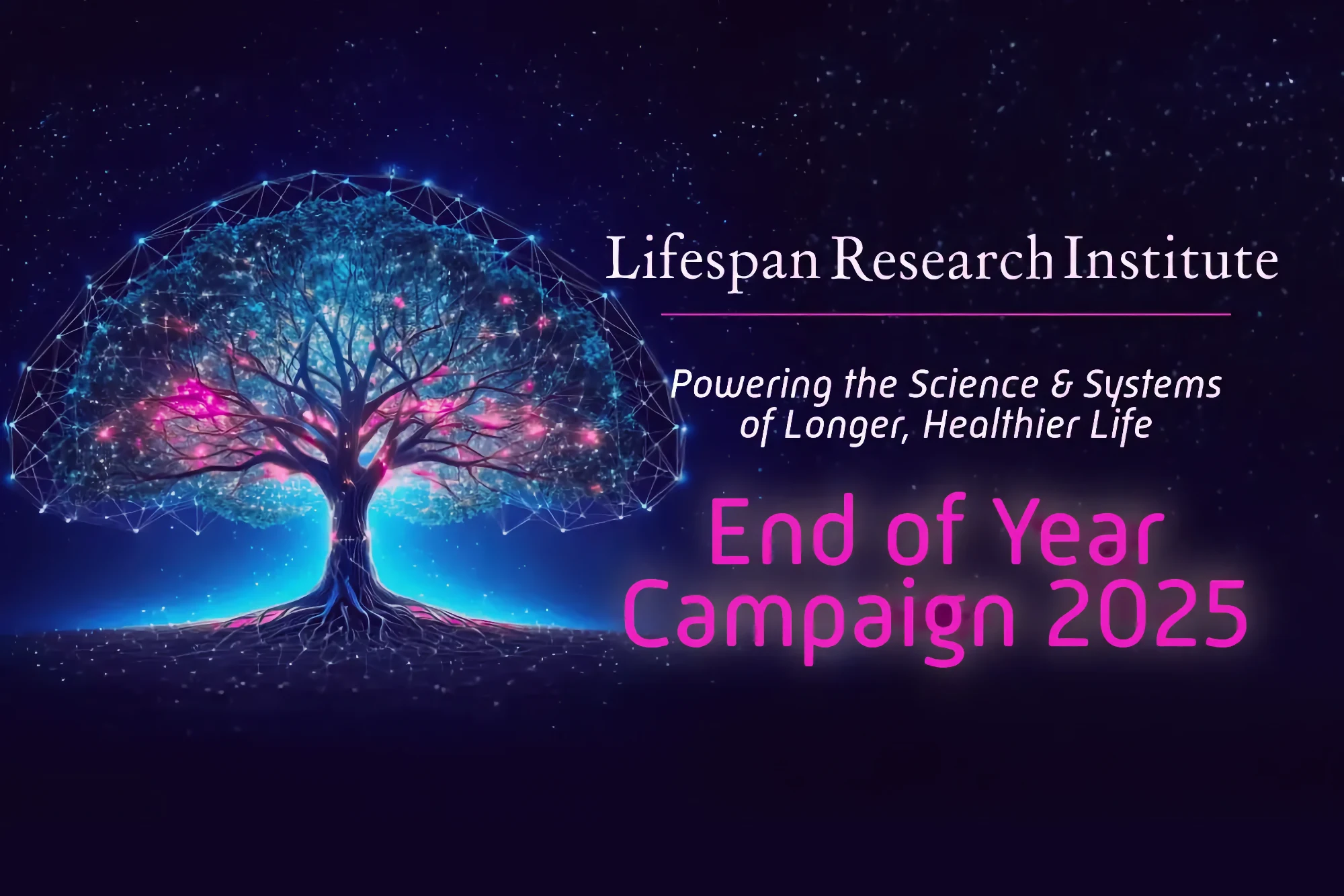 Lifespan Research Institute

Powering the Science & Systems of Longer, Healthier Life

End of Year Campaign 2025